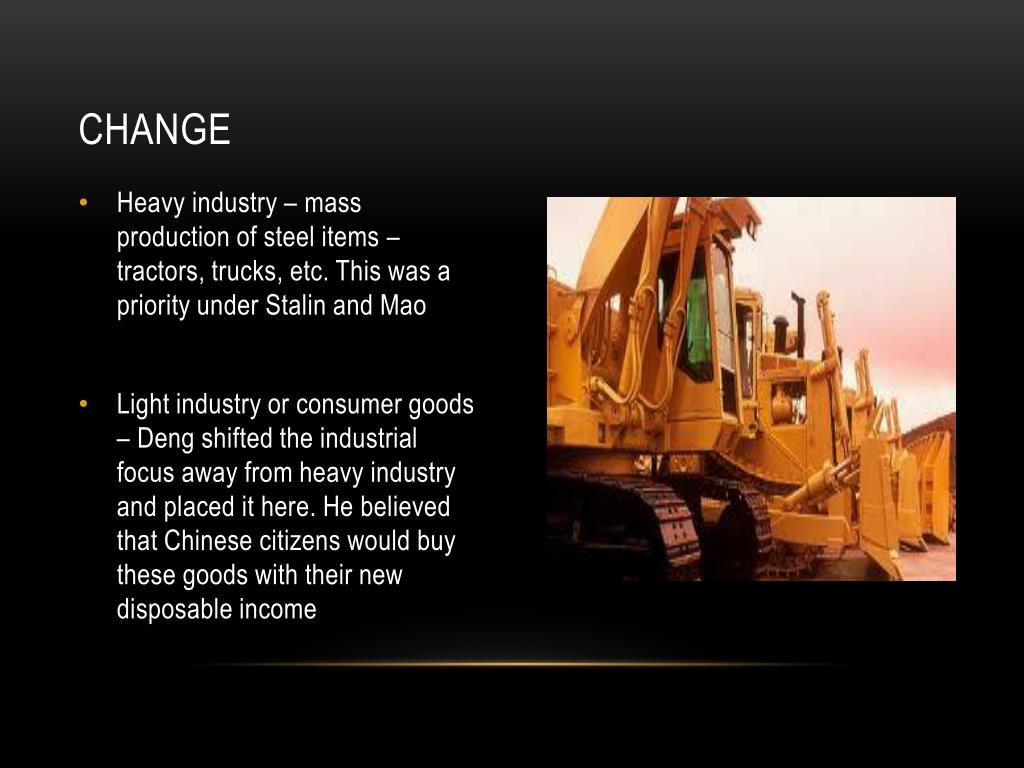 CHANGE

• Heavy industry – mass production of steel items – tractors, trucks, etc. This was a priority under Stalin and Mao

• Light industry or consumer goods – Deng shifted the industrial focus away from heavy industry and placed it here. He believed that Chinese citizens would buy these goods with their new disposable income